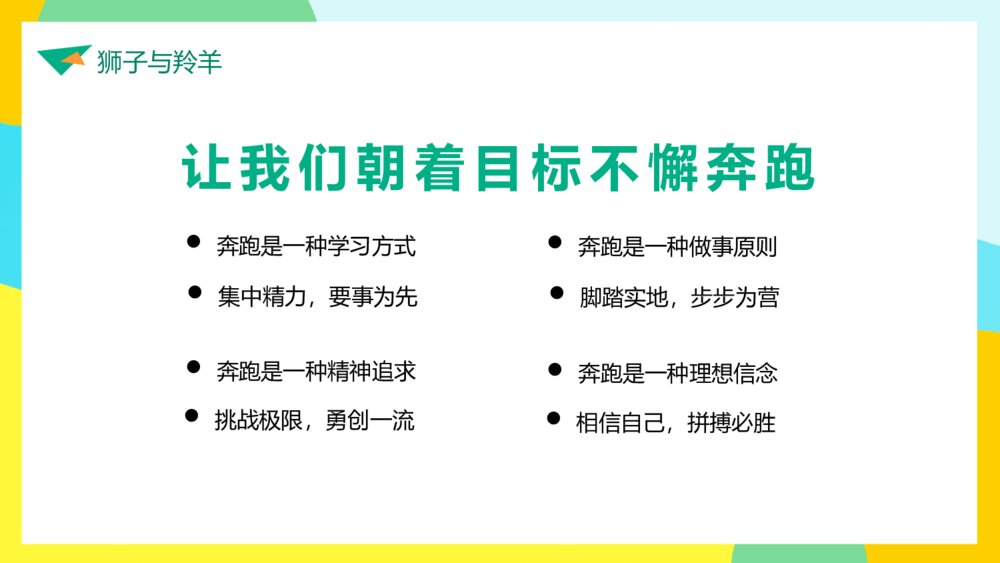 狮子与羚羊

让我们朝着目标不懈奔跑

- 奔跑是一种学习方式
- 集中精力，要事为先

- 奔跑是一种精神追求
- 挑战极限，勇创一流

- 奔跑是一种做事原则
- 脚踏实地，步步为营

- 奔跑是一种理想信念
- 相信自己，拼搏必胜